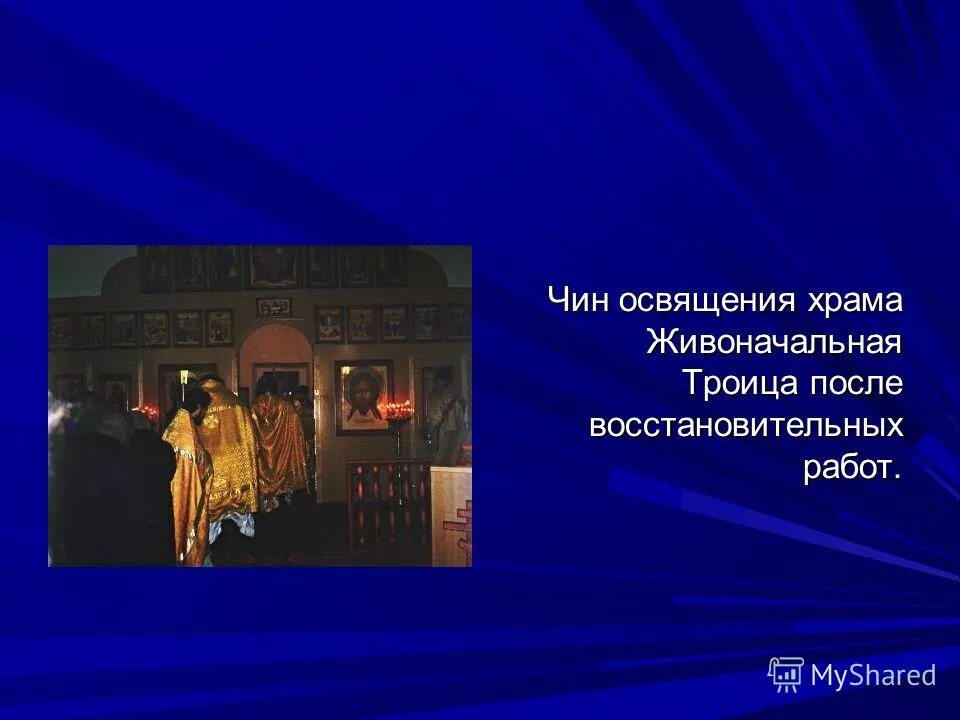 Чин освящения храма Живоначальная Троица после восстановительных работ.

MyShared